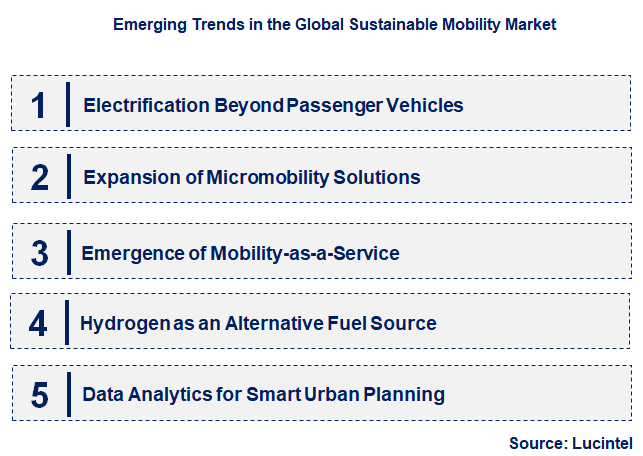 Emerging Trends in the Global Sustainable Mobility Market

1 Electrification Beyond Passenger Vehicles

2 Expansion of Micromobility Solutions

3 Emergence of Mobility-as-a-Service

4 Hydrogen as an Alternative Fuel Source

5 Data Analytics for Smart Urban Planning

Source: Lucintel